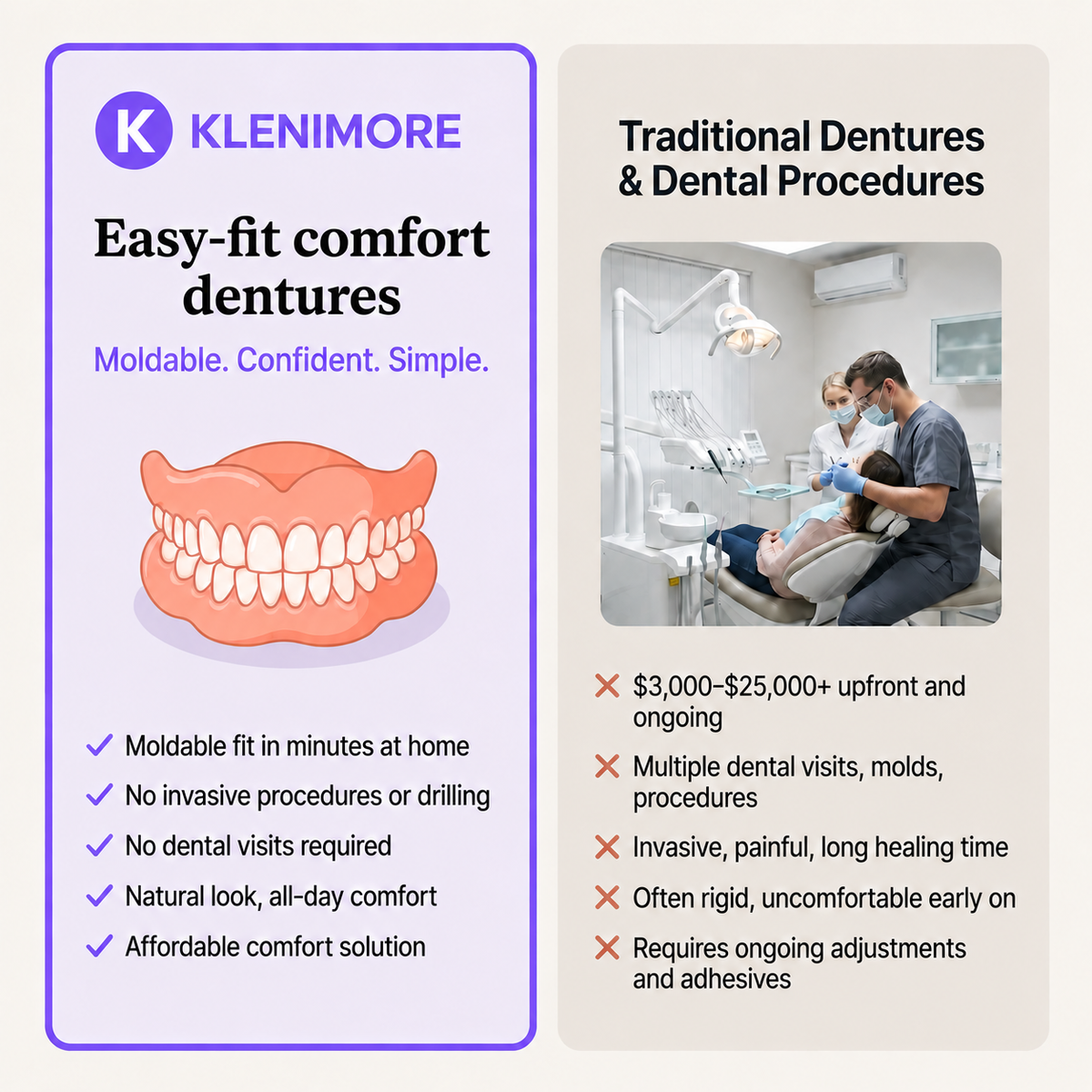 K KLENIMORE

Easy-fit comfort dentures

Moldable. Confident. Simple.

✓ Moldable fit in minutes at home
✓ No invasive procedures or drilling
✓ No dental visits required
✓ Natural look, all-day comfort
✓ Affordable comfort solution

Traditional Dentures & Dental Procedures

✕ \$3,000–\$25,000+ upfront and ongoing
✕ Multiple dental visits, molds, procedures
✕ Invasive, painful, long healing time
✕ Often rigid, uncomfortable early on
✕ Requires ongoing adjustments and adhesives